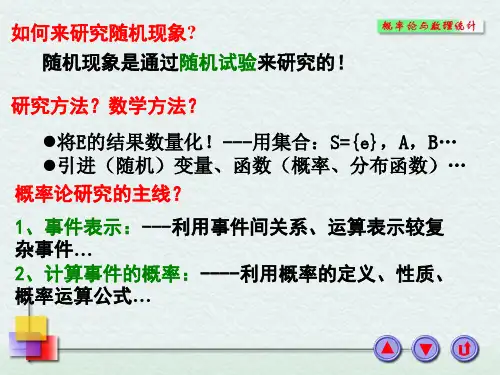 概率论与数理统计

如何来研究随机现象?

随机现象是通过随机试验来研究的!

研究方法?数学方法?

●将E的结果数量化!---用集合:S={e},A,B…
●引进(随机)变量、函数(概率、分布函数)…

概率论研究的主线?

1、事件表示:---利用事件间关系、运算表示较复杂事件…

2、计算事件的概率:----利用概率的定义、性质、概率运算公式…